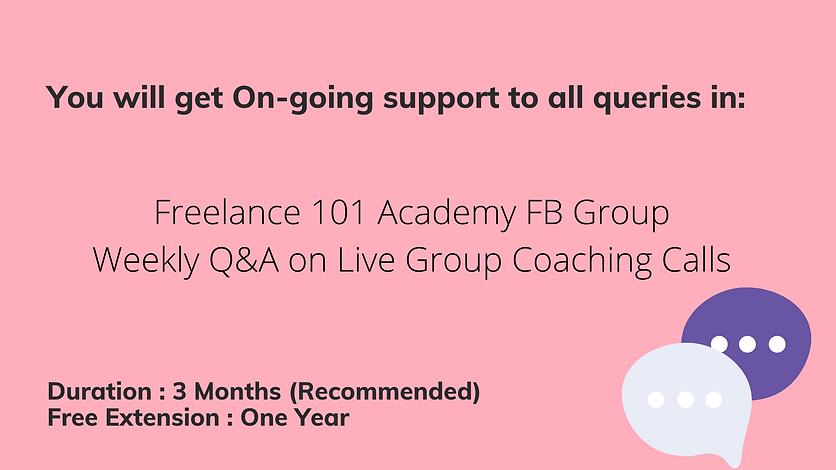 You will get On-going support to all queries in:

Freelance 101 Academy FB Group
Weekly Q&A on Live Group Coaching Calls

Duration : 3 Months (Recommended)
Free Extension : One Year